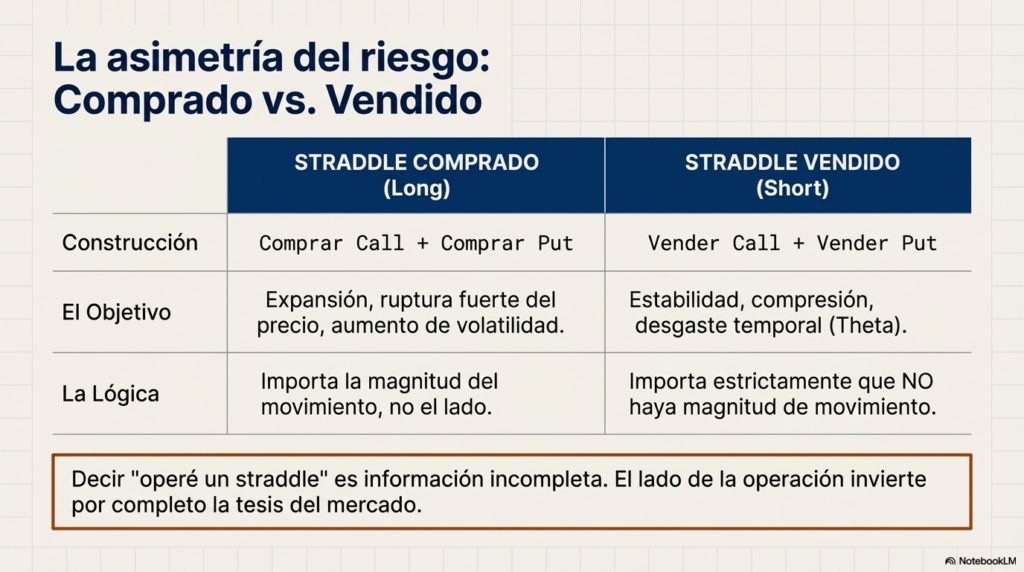 La asimetría del riesgo: Comprado vs. Vendido

| | STRADDLE COMPRADO (Long) | STRADDLE VENDIDO (Short) |
|---|---|---|
| Construcción | Comprar Call + Comprar Put | Vender Call + Vender Put |
| El Objetivo | Expansión, ruptura fuerte del precio, aumento de volatilidad. | Estabilidad, compresión, desgaste temporal (Theta). |
| La Lógica | Importa la magnitud del movimiento, no el lado. | Importa estrictamente que NO haya magnitud de movimiento. |

Decir "operé un straddle" es información incompleta. El lado de la operación invierte por completo la tesis del mercado.

NotebookLM